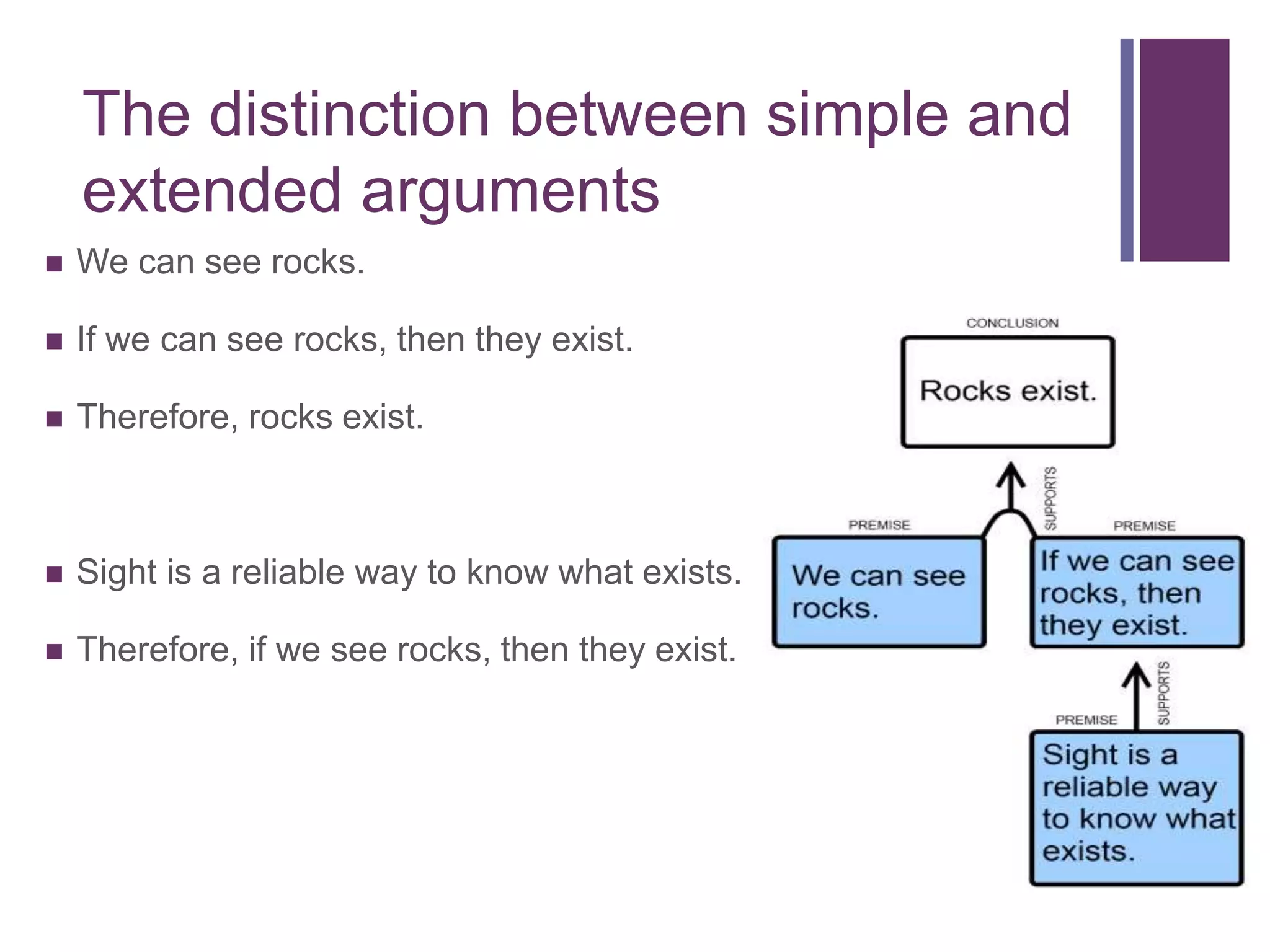 The distinction between simple and extended arguments

■ We can see rocks.

■ If we can see rocks, then they exist.

■ Therefore, rocks exist.

■ Sight is a reliable way to know what exists.

■ Therefore, if we see rocks, then they exist.

CONCLUSION

Rocks exist.

SUPPORTS

PREMISE

We can see rocks.

PREMISE

If we can see rocks, then they exist.

SUPPORTS

PREMISE

Sight is a reliable way to know what exists.